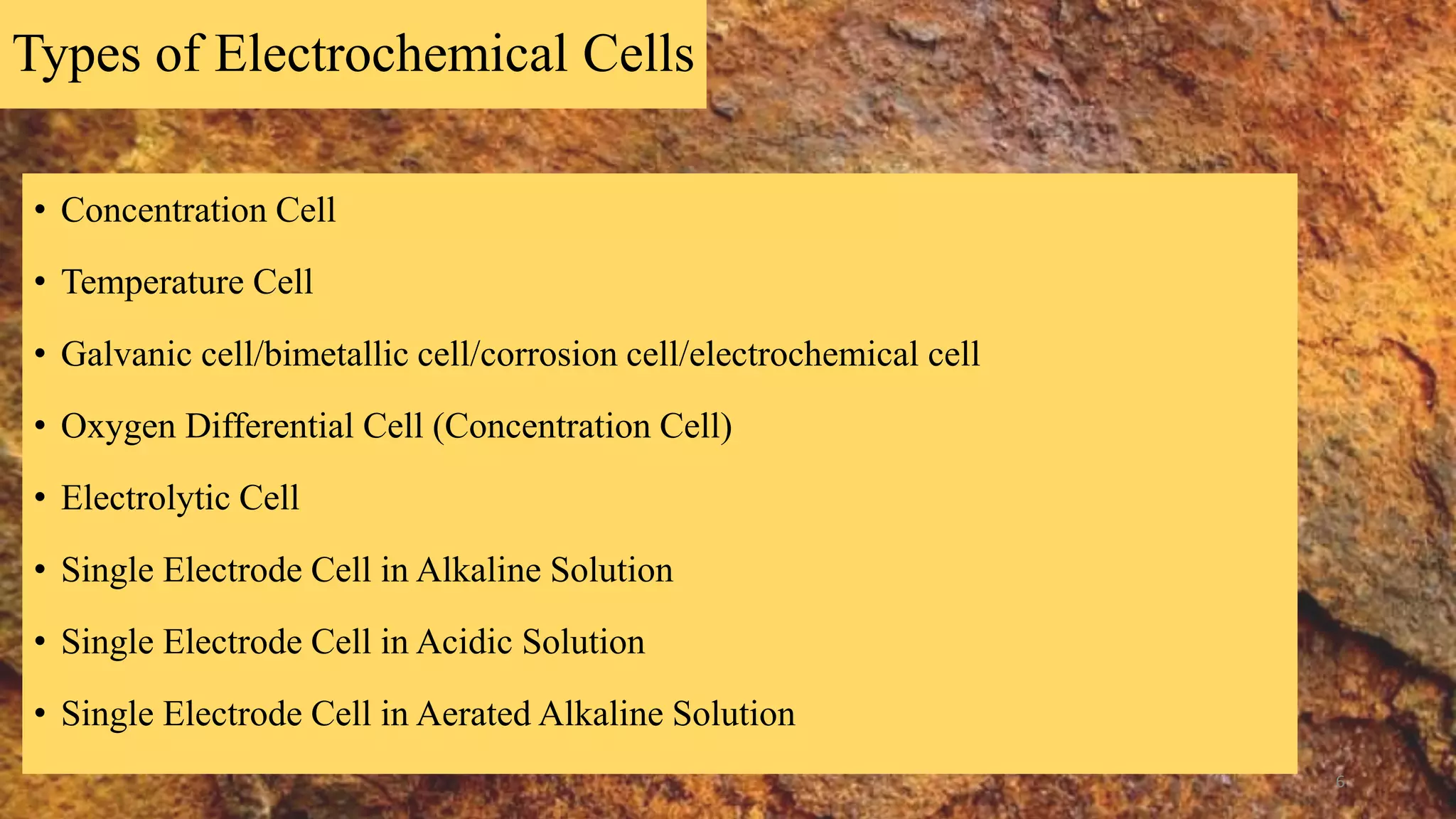 Types of Electrochemical Cells

• Concentration Cell

• Temperature Cell

• Galvanic cell/bimetallic cell/corrosion cell/electrochemical cell

• Oxygen Differential Cell (Concentration Cell)

• Electrolytic Cell

• Single Electrode Cell in Alkaline Solution

• Single Electrode Cell in Acidic Solution

• Single Electrode Cell in Aerated Alkaline Solution

6